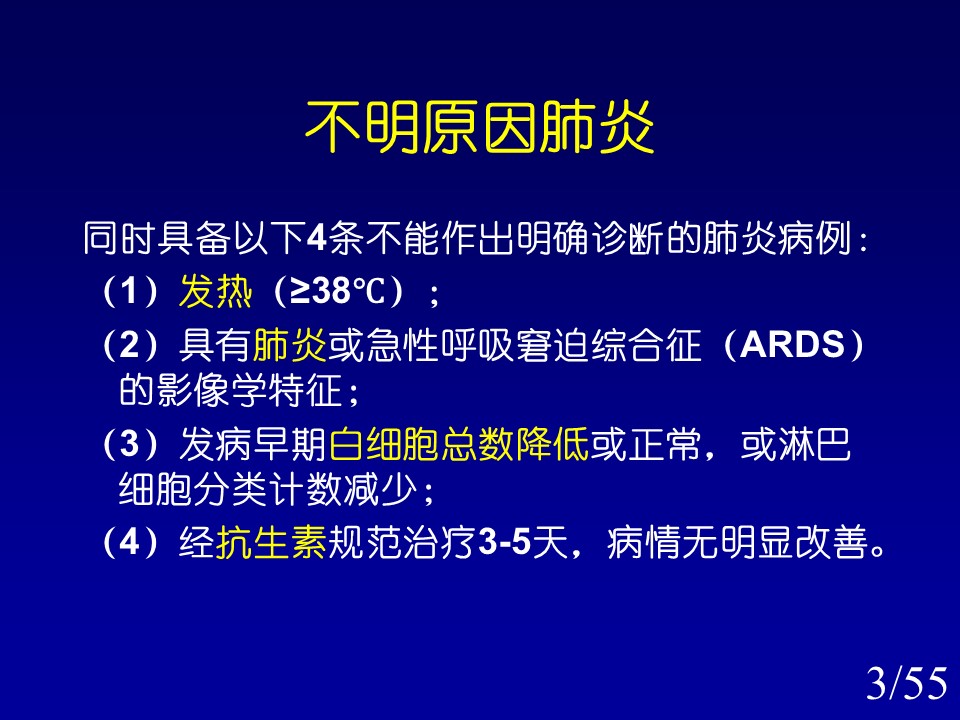 不明原因肺炎

同时具备以下4条不能作出明确诊断的肺炎病例：

（1）发热（≥38℃）；

（2）具有肺炎或急性呼吸窘迫综合征（ARDS）的影像学特征；

（3）发病早期白细胞总数降低或正常，或淋巴细胞分类计数减少；

（4）经抗生素规范治疗3-5天，病情无明显改善。

3/55